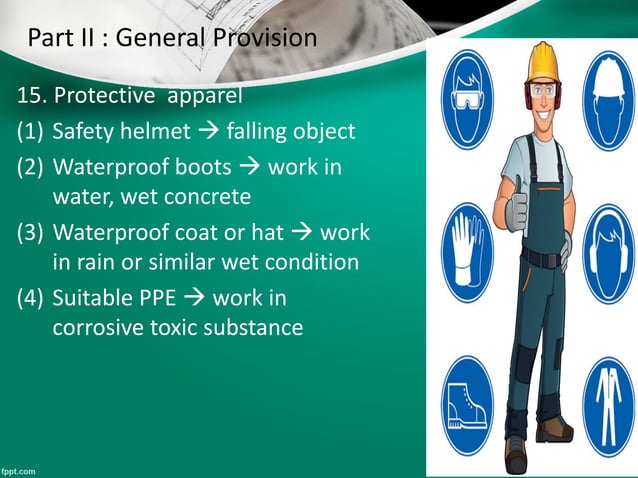 Part II : General Provision

15. Protective apparel

(1) Safety helmet → falling object

(2) Waterproof boots → work in water, wet concrete

(3) Waterproof coat or hat → work in rain or similar wet condition

(4) Suitable PPE → work in corrosive toxic substance

fppt.com